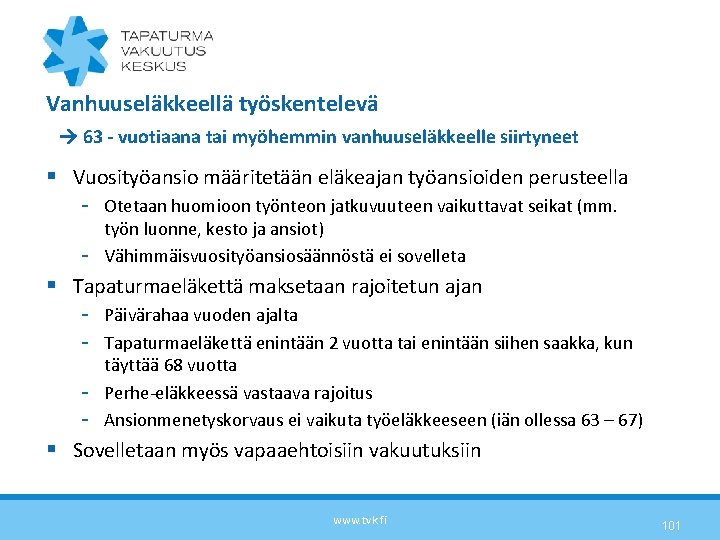 TAPATURMA
VAKUUTUS
KESKUS

Vanhuuseläkkeellä työskentelevä

→ 63 - vuotiaana tai myöhemmin vanhuuseläkkeelle siirtyneet

▪ Vuosityöansio määritetään eläkeajan työansioiden perusteella
- Otetaan huomioon työnteon jatkuvuuteen vaikuttavat seikat (mm. työn luonne, kesto ja ansiot)
- Vähimmäisvuosityöansiosäännöstä ei sovelleta

▪ Tapaturmaeläkettä maksetaan rajoitetun ajan
- Päivärahaa vuoden ajalta
- Tapaturmaeläkettä enintään 2 vuotta tai enintään siihen saakka, kun täyttää 68 vuotta
- Perhe-eläkkeessä vastaava rajoitus
- Ansionmenetyskorvaus ei vaikuta työeläkkeeseen (iän ollessa 63 – 67)

▪ Sovelletaan myös vapaaehtoisiin vakuutuksiin

www.tvk.fi

101